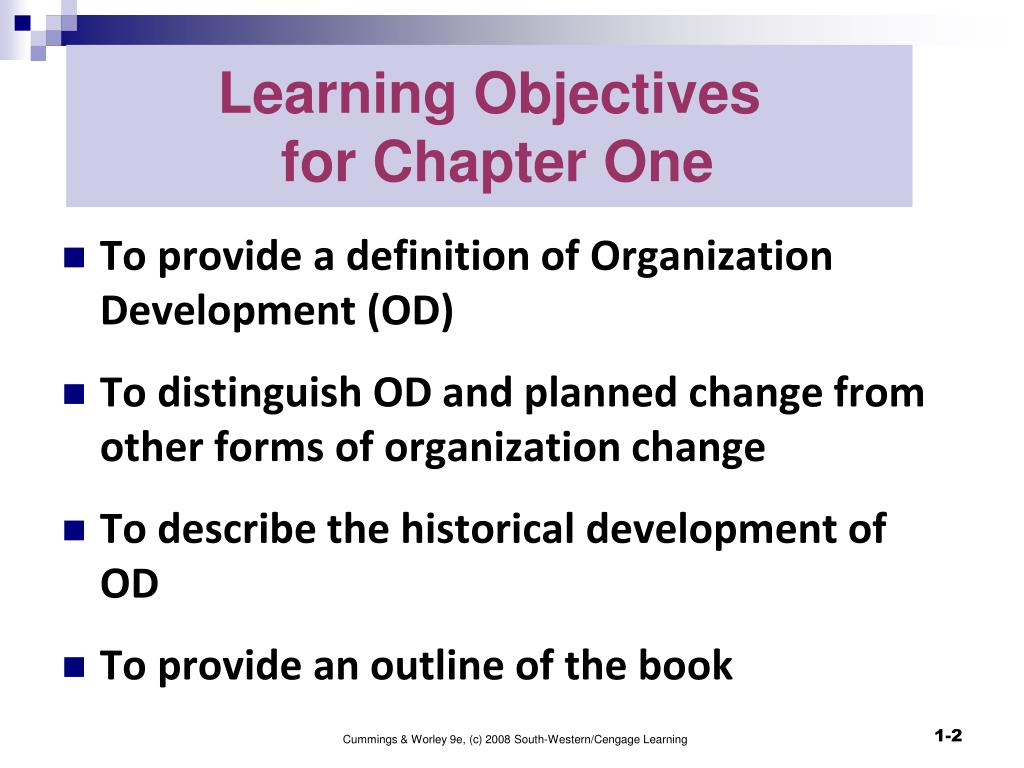 Learning Objectives
for Chapter One

- To provide a definition of Organization Development (OD)
- To distinguish OD and planned change from other forms of organization change
- To describe the historical development of OD
- To provide an outline of the book

Cummings & Worley 9e, (c) 2008 South-Western/Cengage Learning

1-2